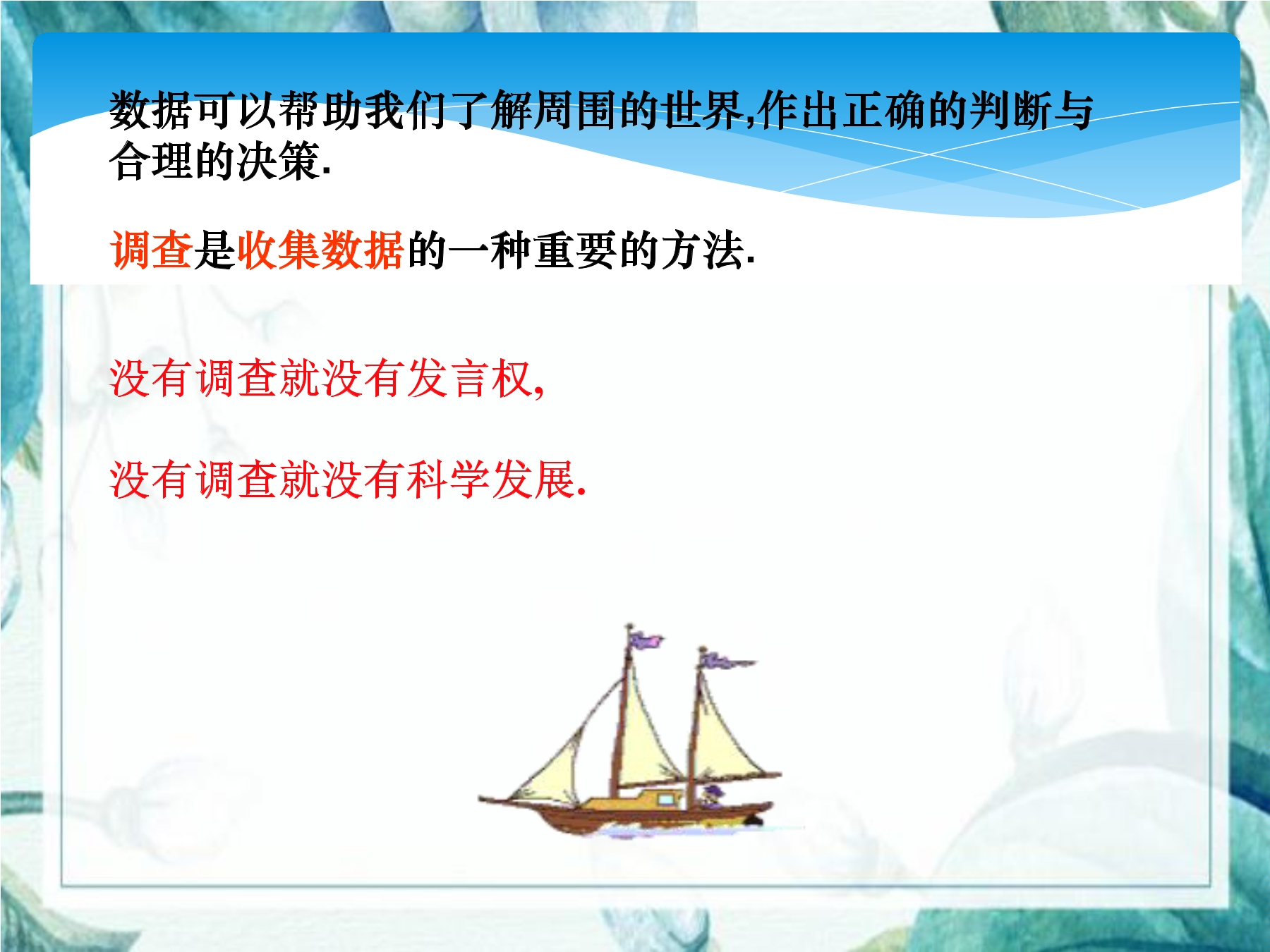 数据可以帮助我们了解周围的世界,作出正确的判断与合理的决策.

调查是收集数据的一种重要的方法.

没有调查就没有发言权,

没有调查就没有科学发展.